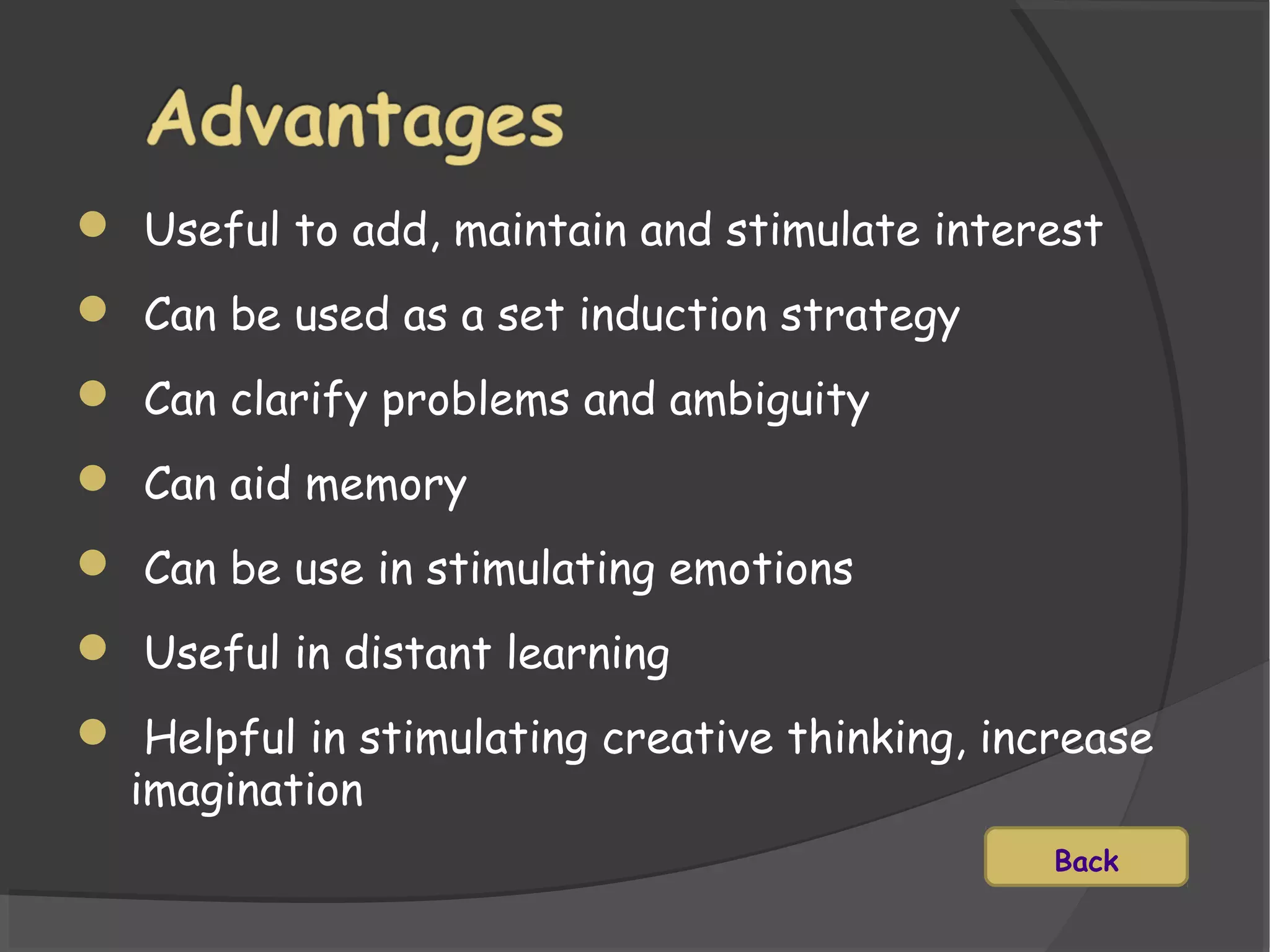 Advantages

- Useful to add, maintain and stimulate interest
- Can be used as a set induction strategy
- Can clarify problems and ambiguity
- Can aid memory
- Can be use in stimulating emotions
- Useful in distant learning
- Helpful in stimulating creative thinking, increase imagination

Back